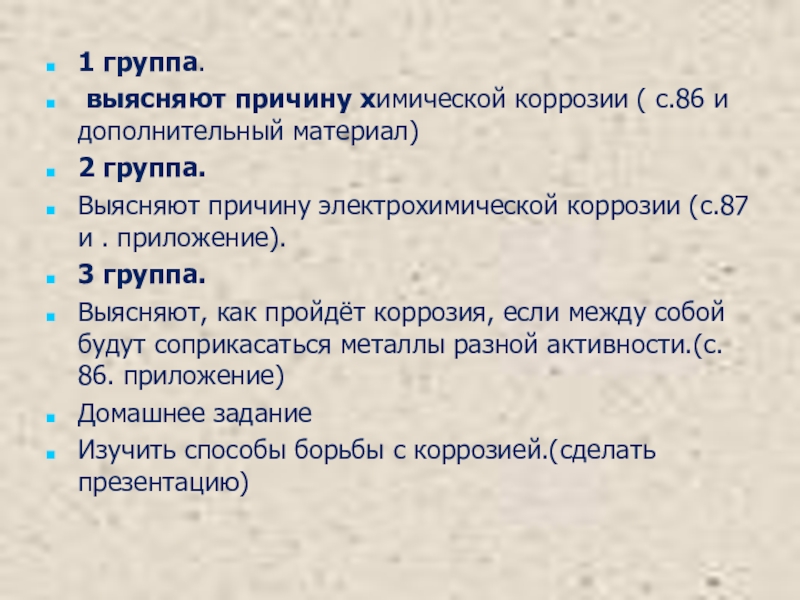 1 группа.

выясняют причину химической коррозии ( с.86 и дополнительный материал)

2 группа.

Выясняют причину электрохимической коррозии (с.87 и . приложение).

3 группа.

Выясняют, как пройдёт коррозия, если между собой будут соприкасаться металлы разной активности.(с. 86. приложение)

Домашнее задание

Изучить способы борьбы с коррозией.(сделать презентацию)